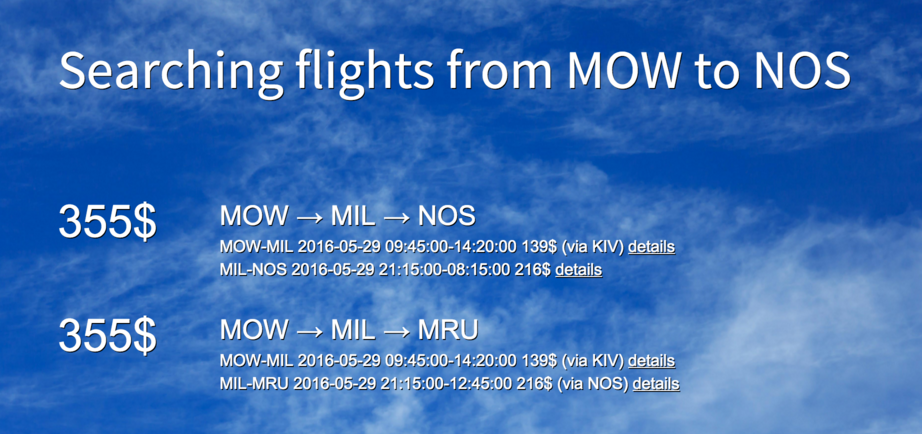 Searching flights from MOW to NOS

355$

MOW → MIL → NOS

MOW-MIL 2016-05-29 09:45:00-14:20:00 139$ (via KIV) details

MIL-NOS 2016-05-29 21:15:00-08:15:00 216$ details

355$

MOW → MIL → MRU

MOW-MIL 2016-05-29 09:45:00-14:20:00 139$ (via KIV) details

MIL-MRU 2016-05-29 21:15:00-12:45:00 216$ (via NOS) details